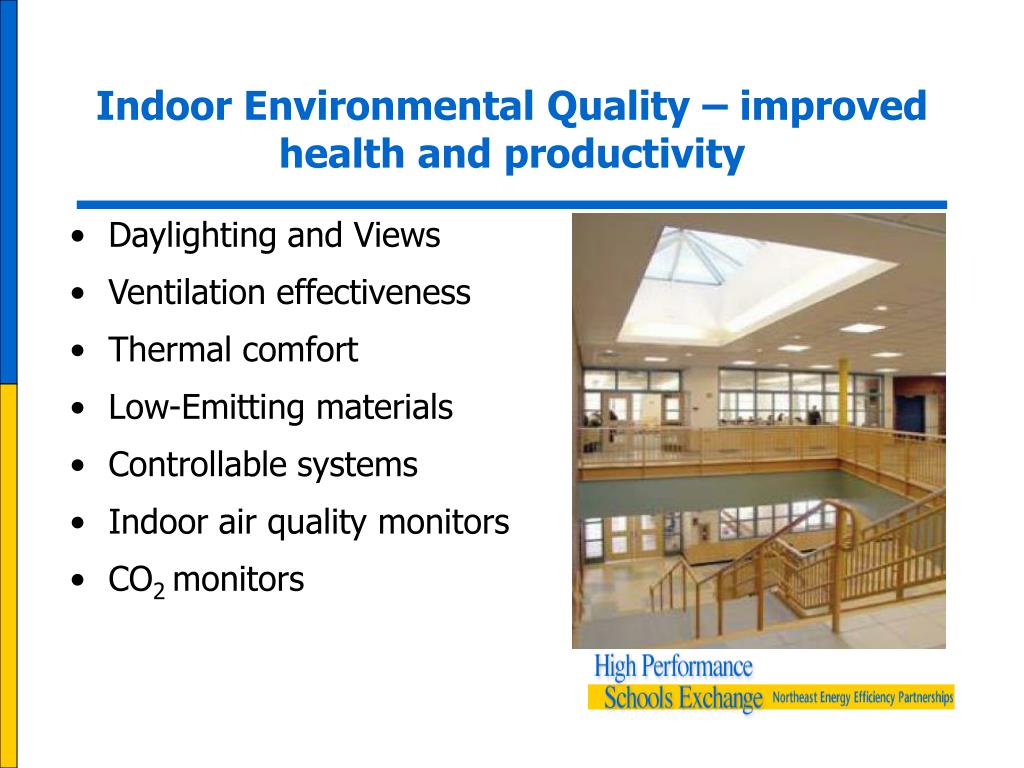 Indoor Environmental Quality – improved health and productivity

• Daylighting and Views
• Ventilation effectiveness
• Thermal comfort
• Low-Emitting materials
• Controllable systems
• Indoor air quality monitors
• $CO_2$ monitors

High Performance
Schools Exchange Northeast Energy Efficiency Partnerships